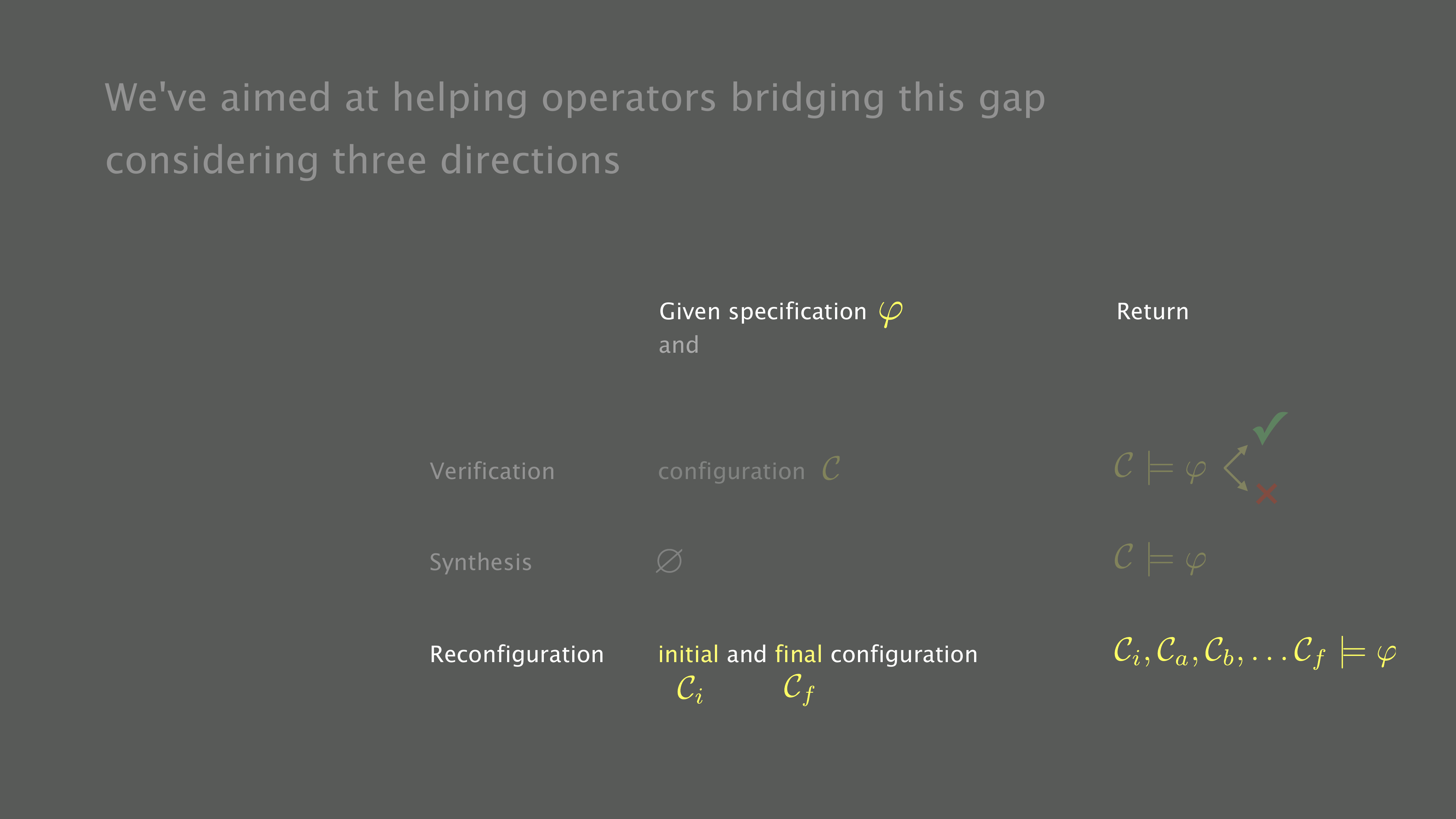 We've aimed at helping operators bridging this gap considering three directions

|  | Given specification $\varphi$ and | Return |
|---|---|---|
| Verification | configuration $\mathcal{C}$ | $\mathcal{C} \models \varphi$ ✓ ✗ |
| Synthesis | $\varnothing$ | $\mathcal{C} \models \varphi$ |
| Reconfiguration | initial and final configuration $\mathcal{C}_i$ $\mathcal{C}_f$ | $\mathcal{C}_i, \mathcal{C}_a, \mathcal{C}_b, \ldots \mathcal{C}_f \models \varphi$ |